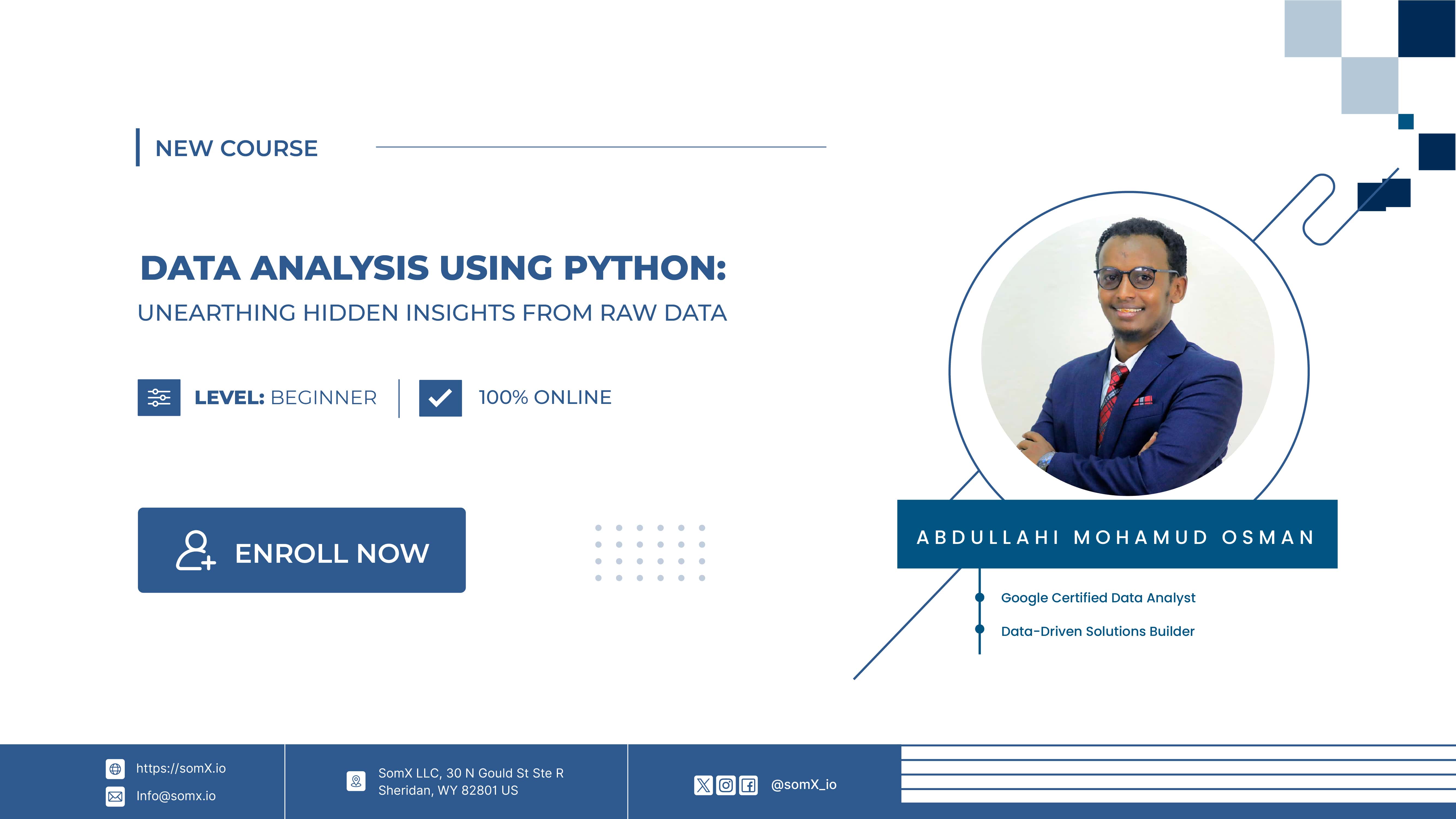 NEW COURSE

DATA ANALYSIS USING PYTHON:
UNEARTHING HIDDEN INSIGHTS FROM RAW DATA

LEVEL: BEGINNER

100% ONLINE

ENROLL NOW

ABDULLAHI MOHAMUD OSMAN

Google Certified Data Analyst

Data-Driven Solutions Builder

https://somX.io

Info@somx.io

SomX LLC, 30 N Gould St Ste R
Sheridan, WY 82801 US

@somX_io